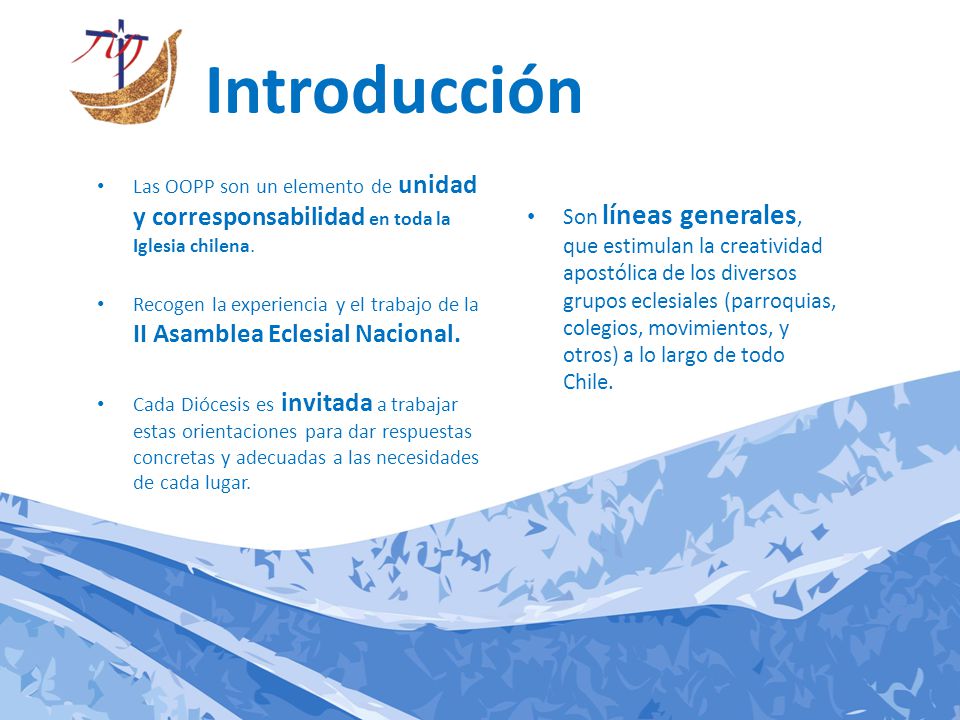 Introducción

• Las OOPP son un elemento de unidad y corresponsabilidad en toda la Iglesia chilena.

• Recogen la experiencia y el trabajo de la II Asamblea Eclesial Nacional.

• Cada Diócesis es invitada a trabajar estas orientaciones para dar respuestas concretas y adecuadas a las necesidades de cada lugar.

• Son líneas generales, que estimulan la creatividad apostólica de los diversos grupos eclesiales (parroquias, colegios, movimientos, y otros) a lo largo de todo Chile.